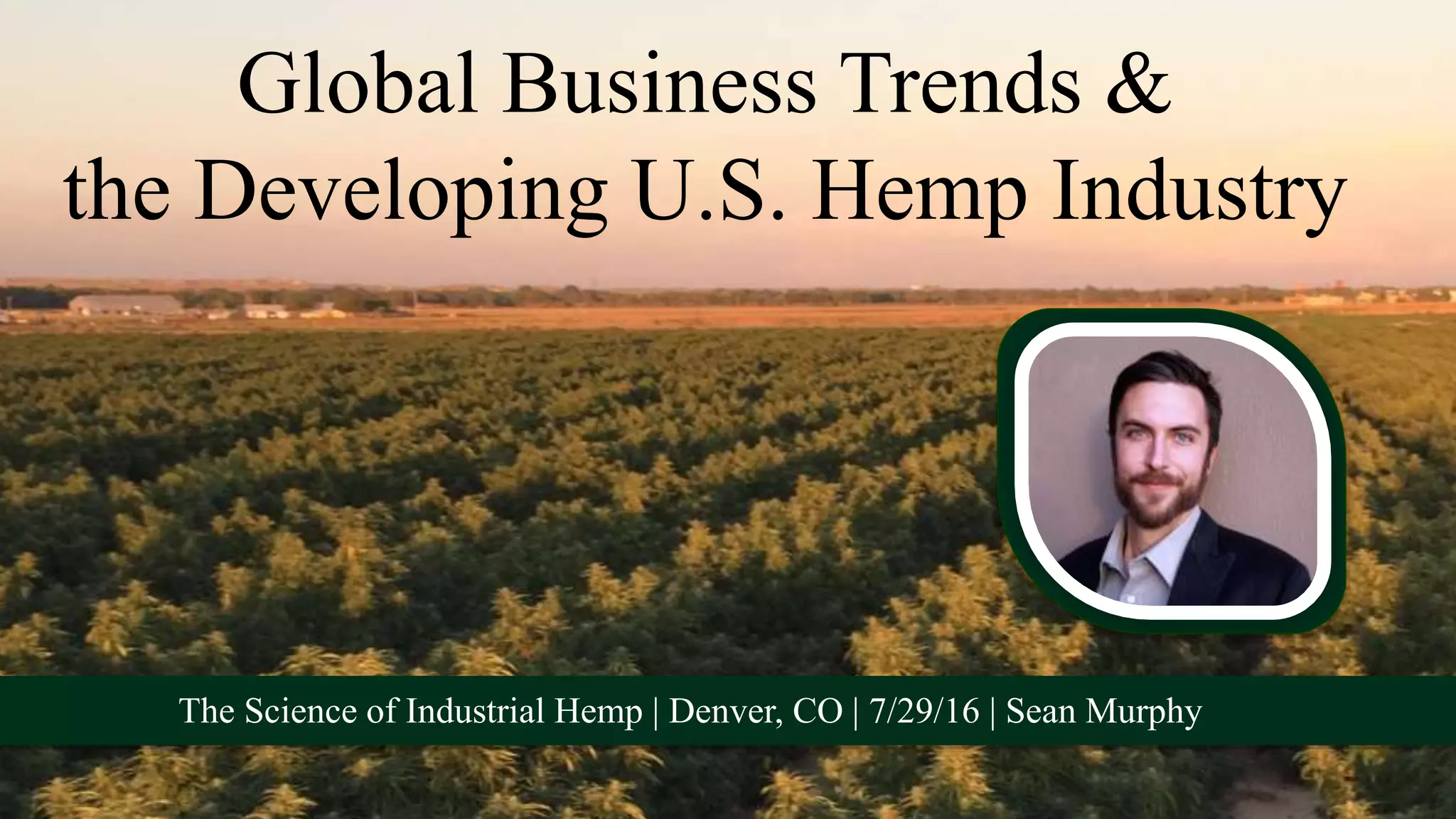 Global Business Trends & the Developing U.S. Hemp Industry

The Science of Industrial Hemp | Denver, CO | 7/29/16 | Sean Murphy